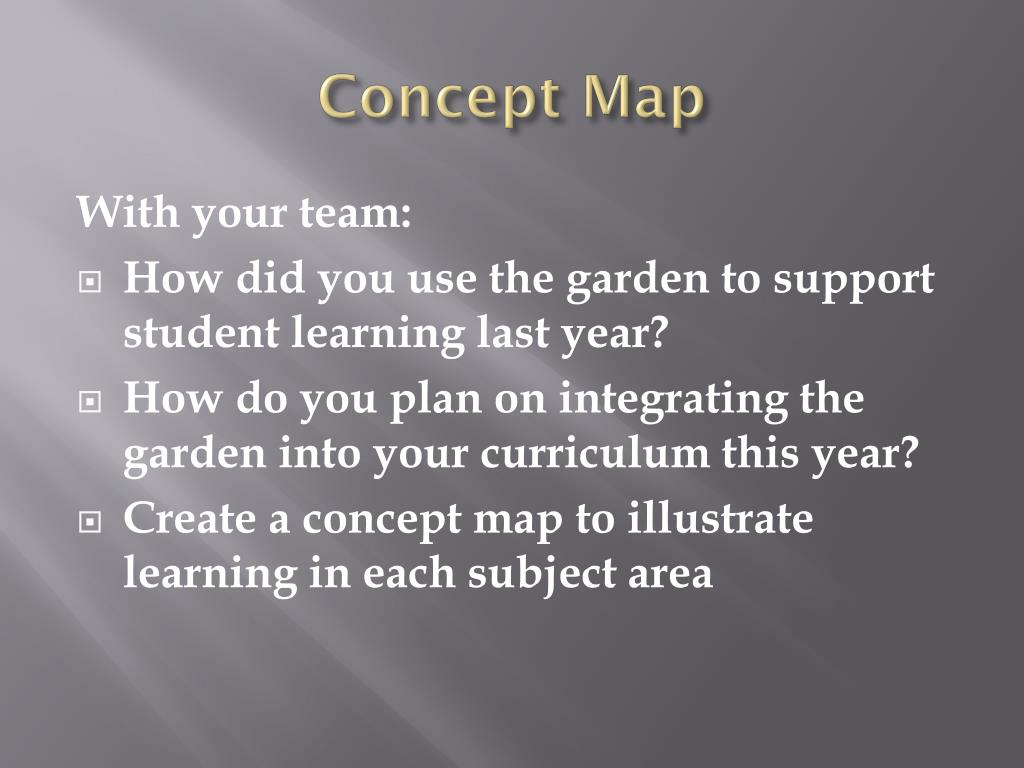 Concept Map

With your team:

How did you use the garden to support student learning last year?

How do you plan on integrating the garden into your curriculum this year?

Create a concept map to illustrate learning in each subject area